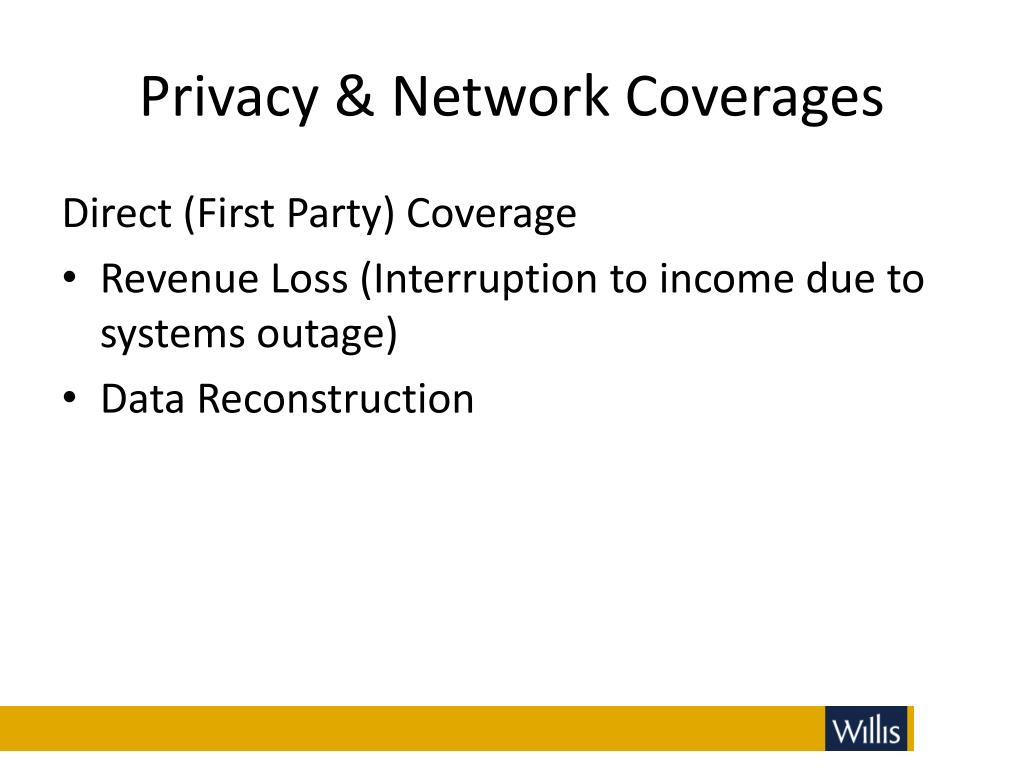 Privacy & Network Coverages

Direct (First Party) Coverage

• Revenue Loss (Interruption to income due to systems outage)
• Data Reconstruction

Willis